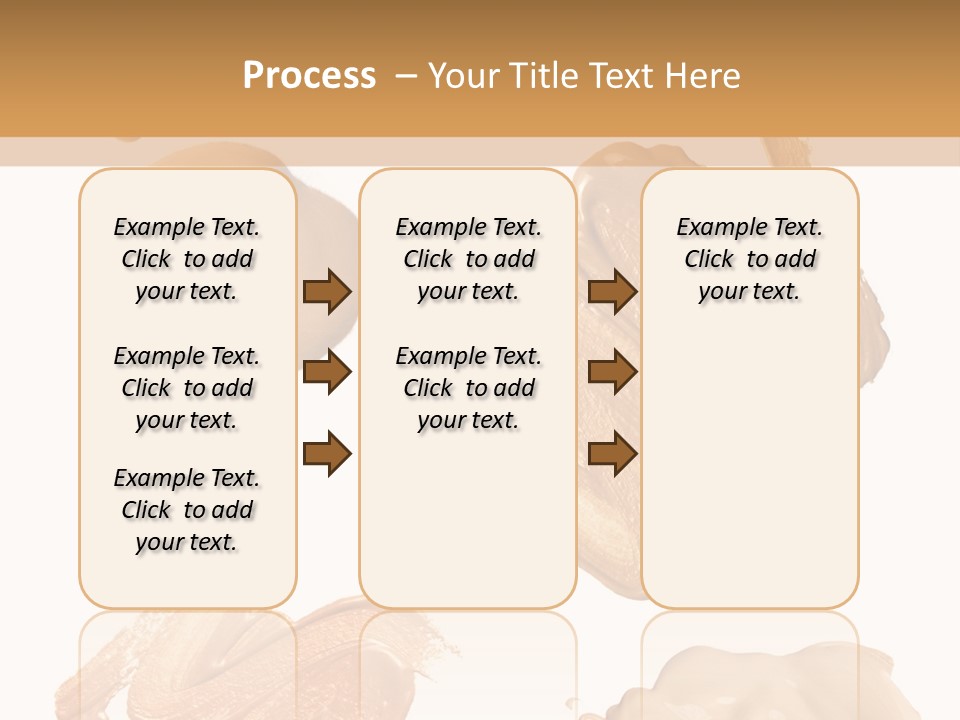 Process – Your Title Text Here

Example Text. Click to add your text.

Example Text. Click to add your text.

Example Text. Click to add your text.

Example Text. Click to add your text.

Example Text. Click to add your text.

Example Text. Click to add your text.